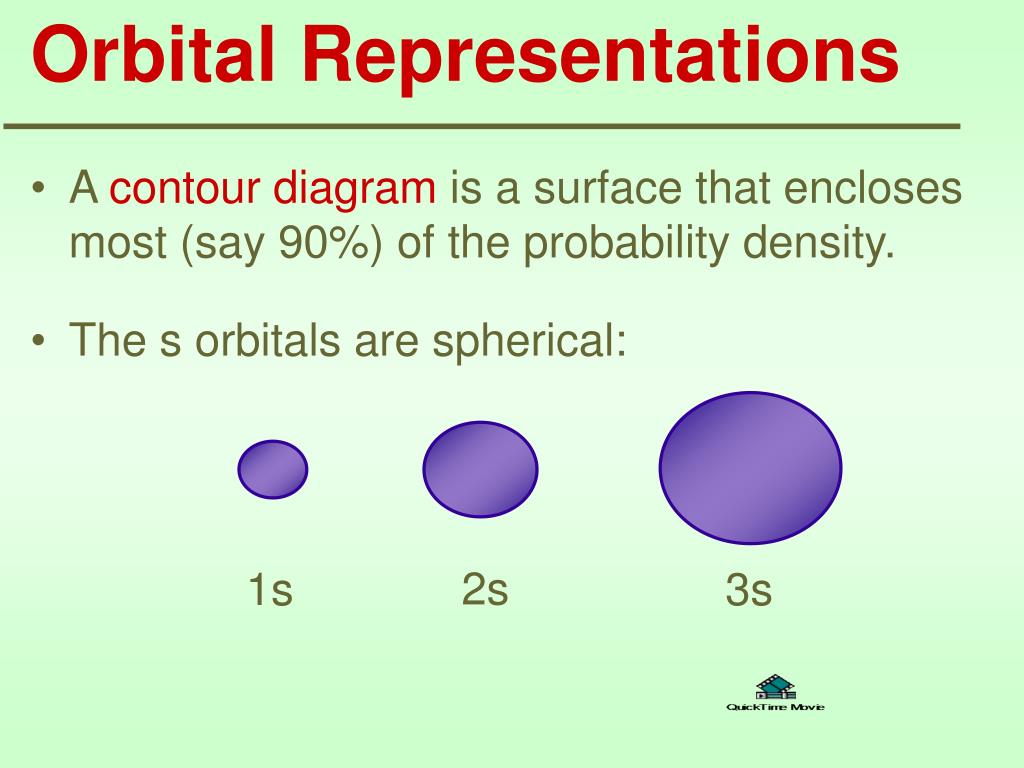 Orbital Representations

• A contour diagram is a surface that encloses most (say 90%) of the probability density.

• The s orbitals are spherical:

1s

2s

3s

QuickTime Movie